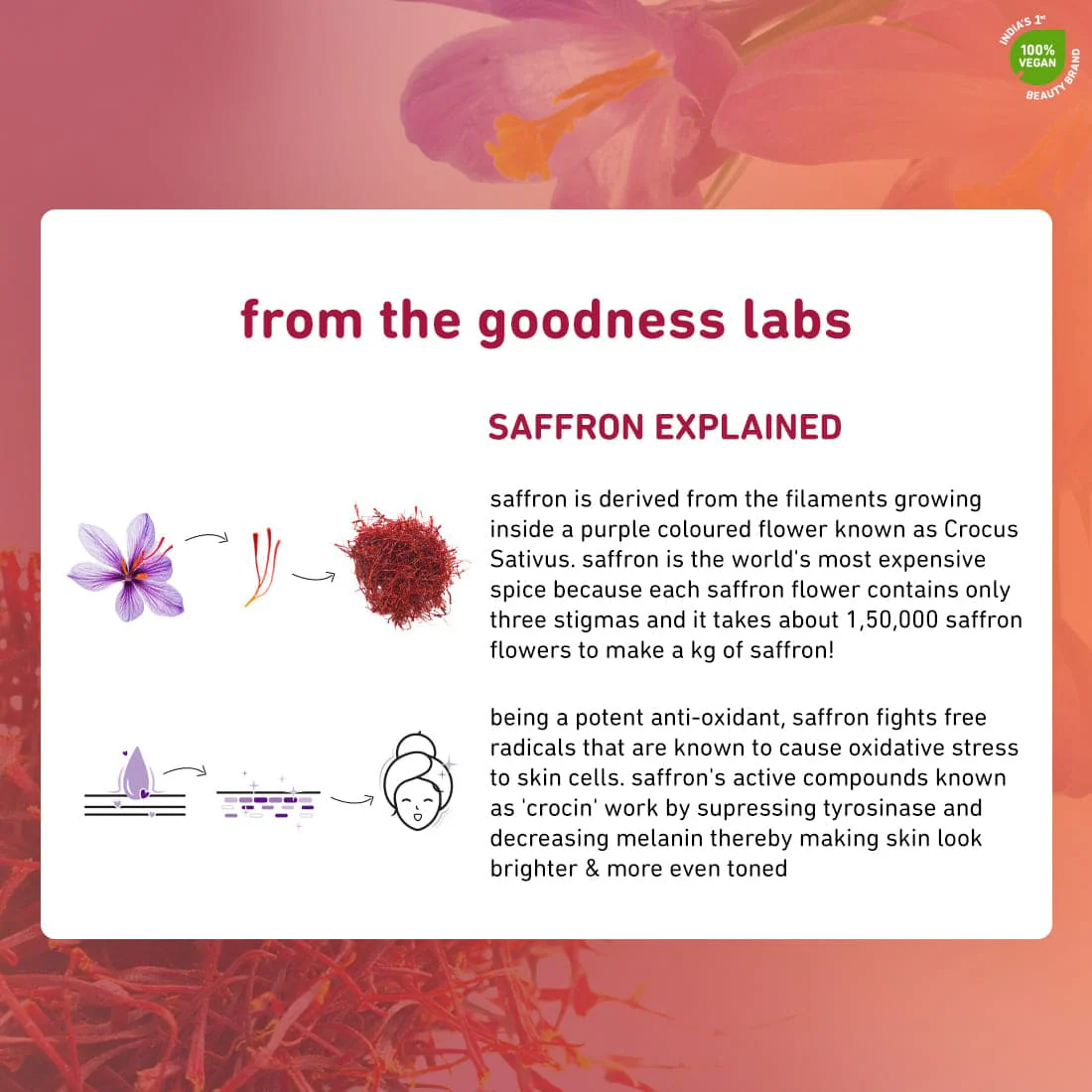 INDIA'S 1st 100% VEGAN BEAUTY BRAND

from the goodness labs

SAFFRON EXPLAINED

saffron is derived from the filaments growing inside a purple coloured flower known as Crocus Sativus. saffron is the world's most expensive spice because each saffron flower contains only three stigmas and it takes about 1,50,000 saffron flowers to make a kg of saffron!

being a potent anti-oxidant, saffron fights free radicals that are known to cause oxidative stress to skin cells. saffron's active compounds known as 'crocin' work by supressing tyrosinase and decreasing melanin thereby making skin look brighter & more even toned